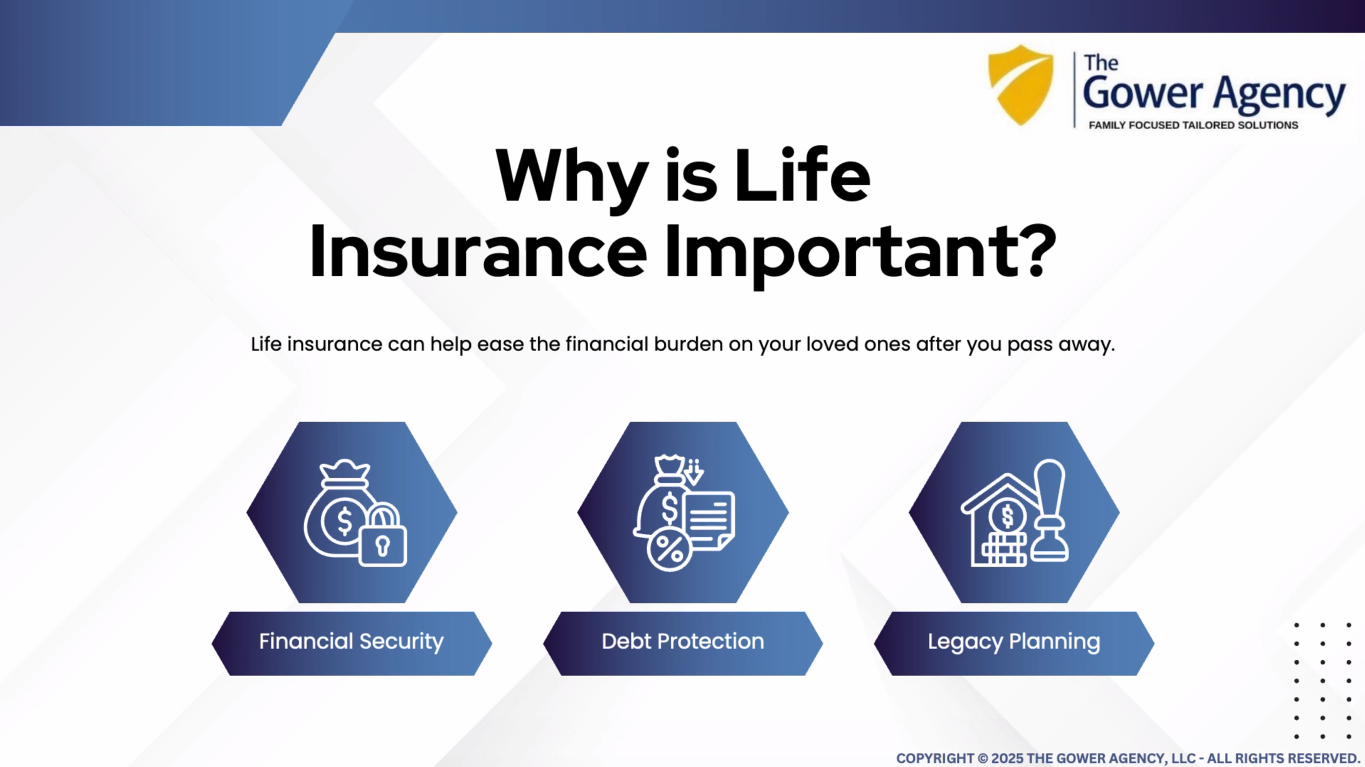 The Gower Agency
FAMILY FOCUSED TAILORED SOLUTIONS

Why is Life Insurance Important?

Life insurance can help ease the financial burden on your loved ones after you pass away.

Financial Security

Debt Protection

Legacy Planning

COPYRIGHT © 2025 THE GOWER AGENCY, LLC - ALL RIGHTS RESERVED.